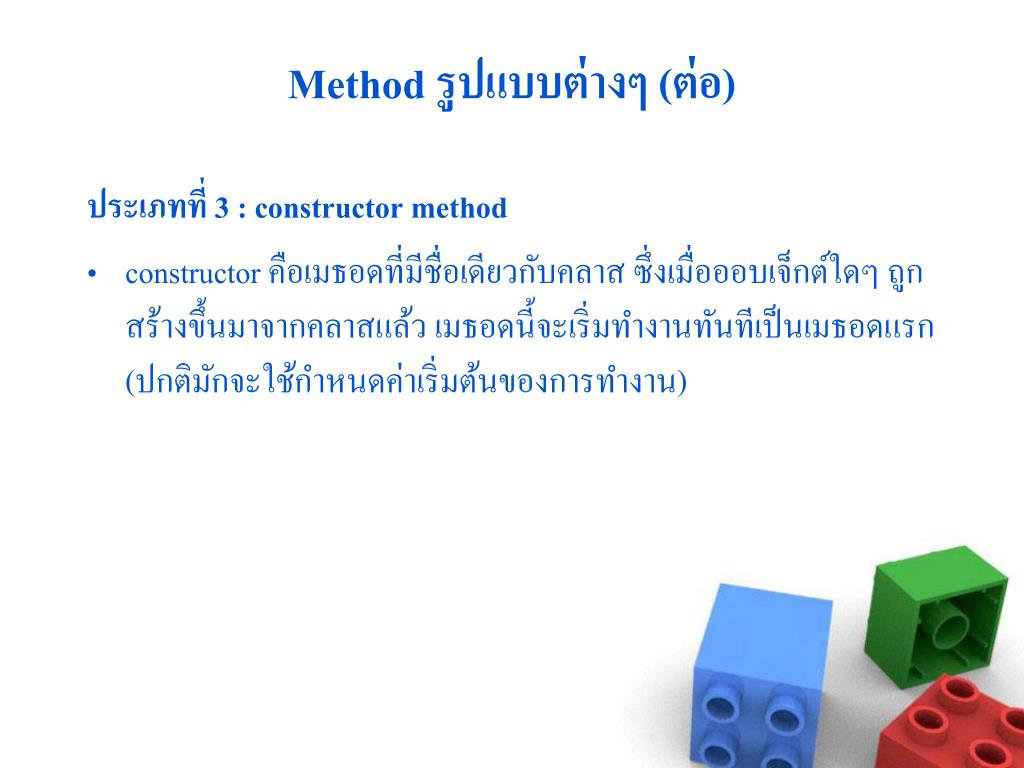 Method รูปแบบต่างๆ (ต่อ)

ประเภทที่ 3 : constructor method

• constructor คือเมธอดที่มีชื่อเดียวกับคลาส ซึ่งเมื่อออบเจ็กต์ใดๆ ถูกสร้างขึ้นมาจากคลาสแล้ว เมธอดนี้จะเริ่มทำงานทันทีเป็นเมธอดแรก (ปกติมักจะใช้กำหนดค่าเริ่มต้นของการทำงาน)